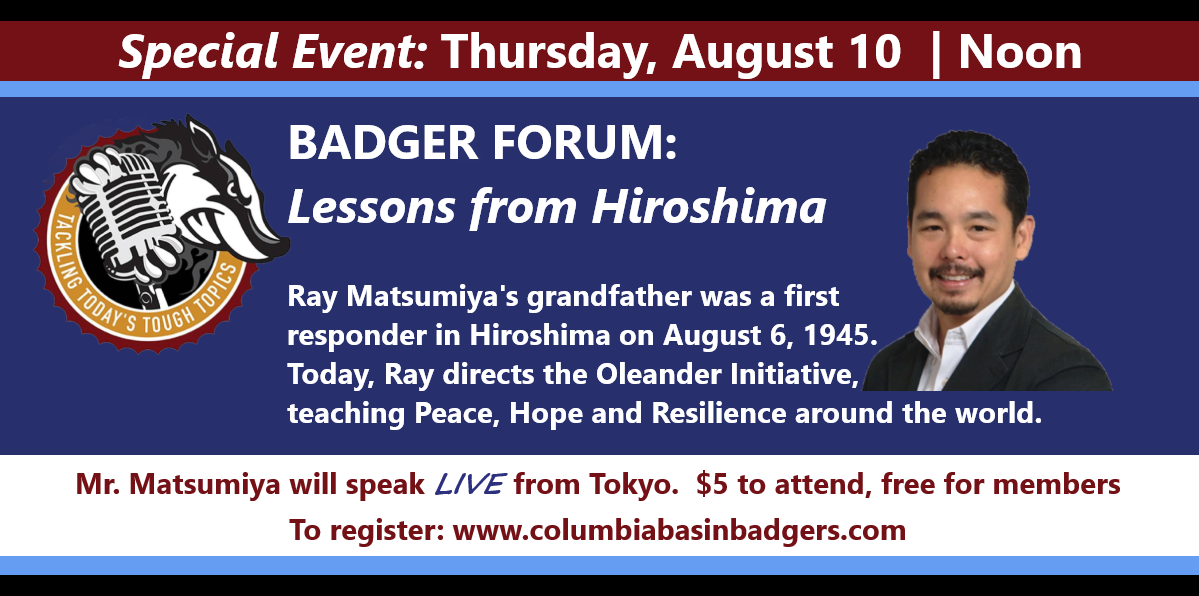 Special Event: Thursday, August 10 | Noon

TACKLING TODAY'S TOUGH TOPICS

BADGER FORUM:
Lessons from Hiroshima

Ray Matsumiya's grandfather was a first responder in Hiroshima on August 6, 1945. Today, Ray directs the Oleander Initiative, teaching Peace, Hope and Resilience around the world.

Mr. Matsumiya will speak LIVE from Tokyo. $5 to attend, free for members

To register: www.columbiabasinbadgers.com